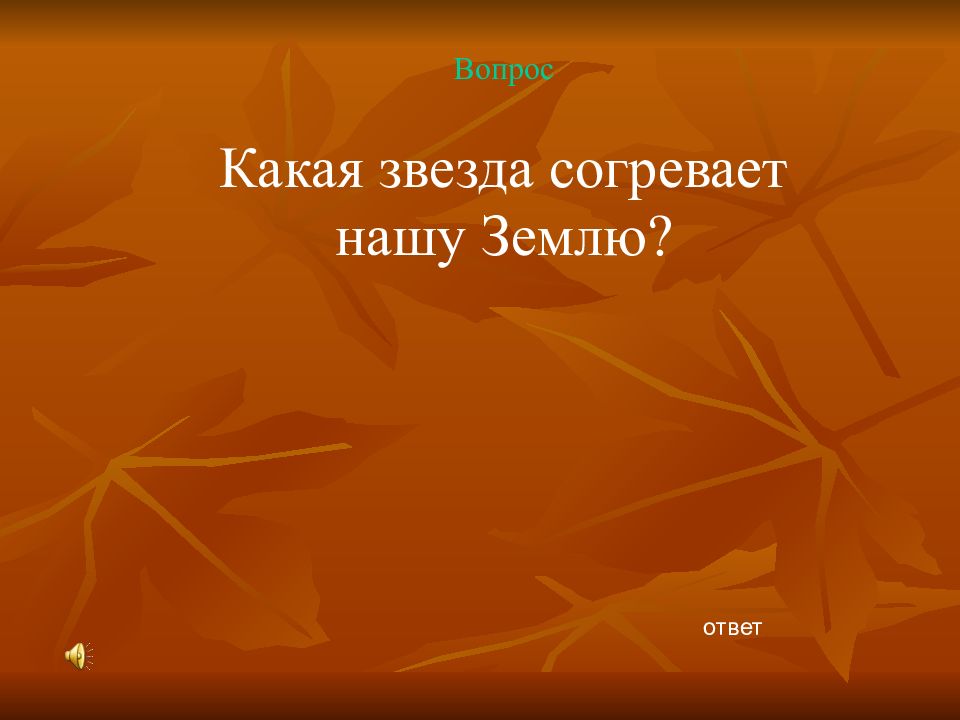 Вопрос

Какая звезда согревает нашу Землю?

ответ